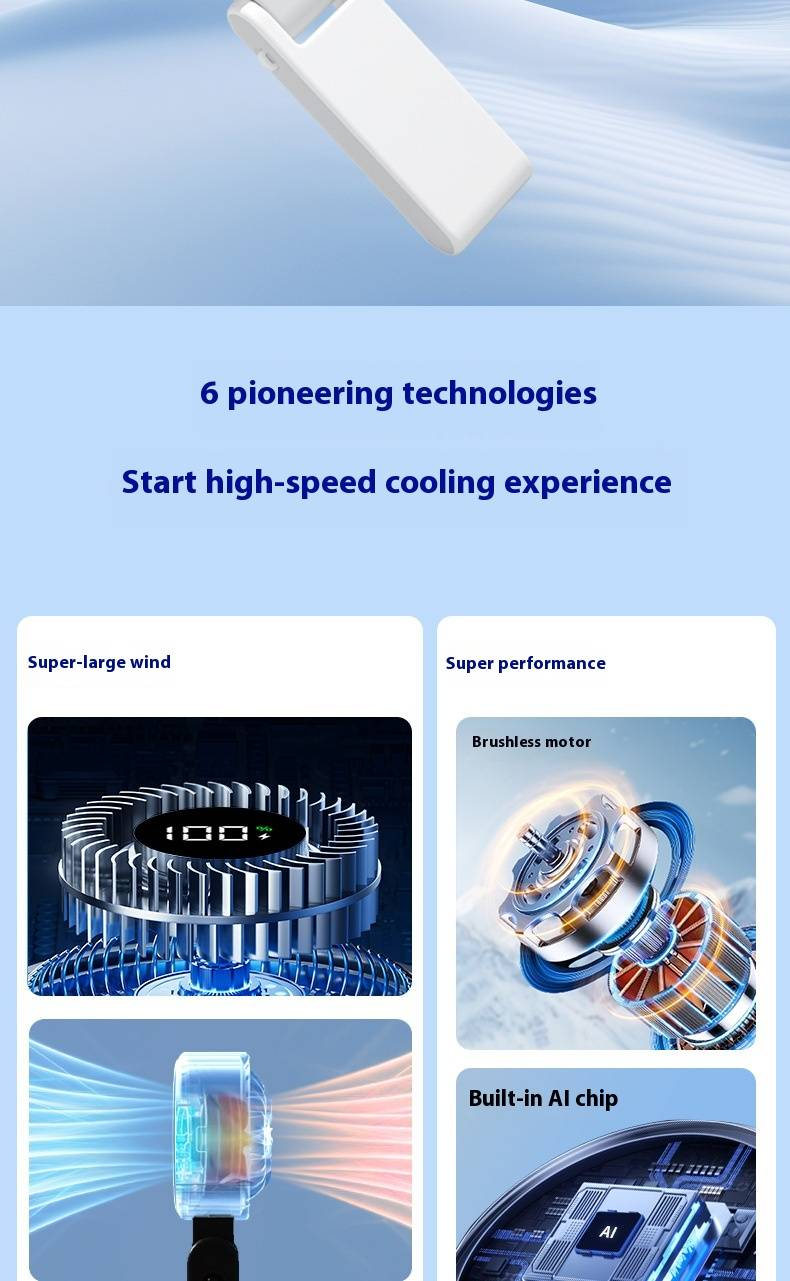 6 pioneering technologies

Start high-speed cooling experience

Super-large wind

100%

Super performance

Brushless motor

Built-in AI chip

AI